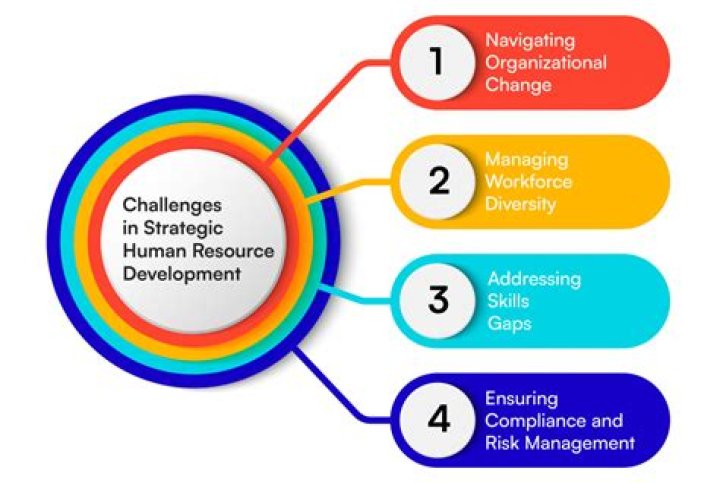 Challenges in Strategic Human Resource Development

1 Navigating Organizational Change

2 Managing Workforce Diversity

3 Addressing Skills Gaps

4 Ensuring Compliance and Risk Management